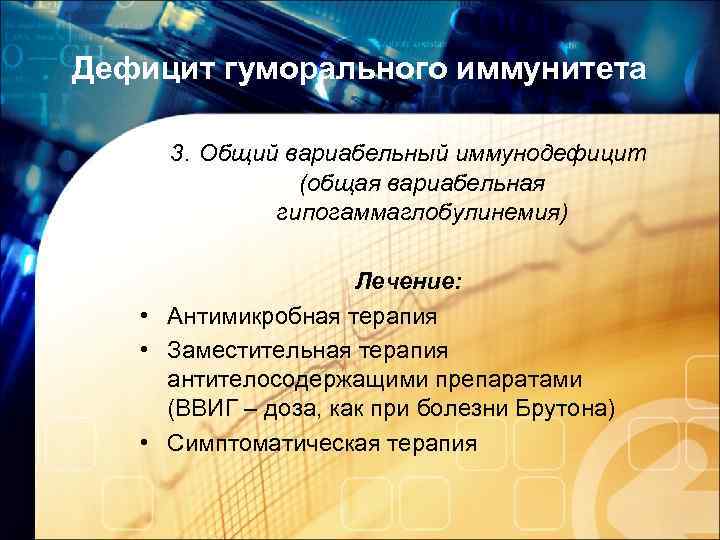 Дефицит гуморального иммунитета

3. Общий вариабельный иммунодефицит (общая вариабельная гипогаммаглобулинемия)

Лечение:

• Антимикробная терапия
• Заместительная терапия антителосодержащими препаратами (ВВИГ – доза, как при болезни Брутона)
• Симптоматическая терапия